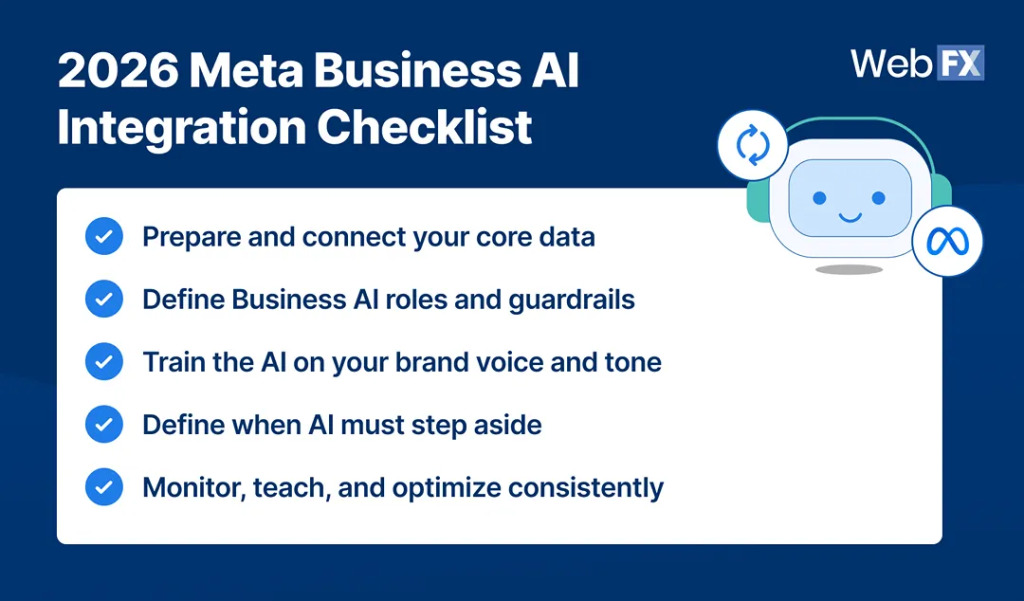 2026 Meta Business AI Integration Checklist

WebFX

Prepare and connect your core data

Define Business AI roles and guardrails

Train the AI on your brand voice and tone

Define when AI must step aside

Monitor, teach, and optimize consistently